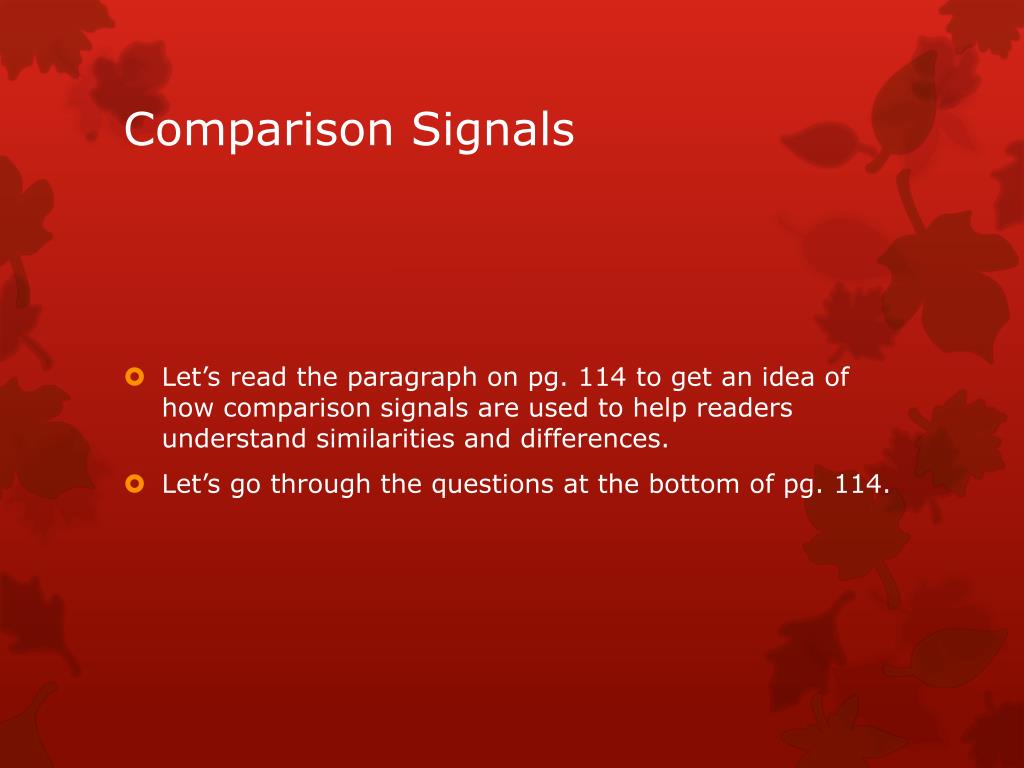 Comparison Signals

Let’s read the paragraph on pg. 114 to get an idea of how comparison signals are used to help readers understand similarities and differences.

Let’s go through the questions at the bottom of pg. 114.